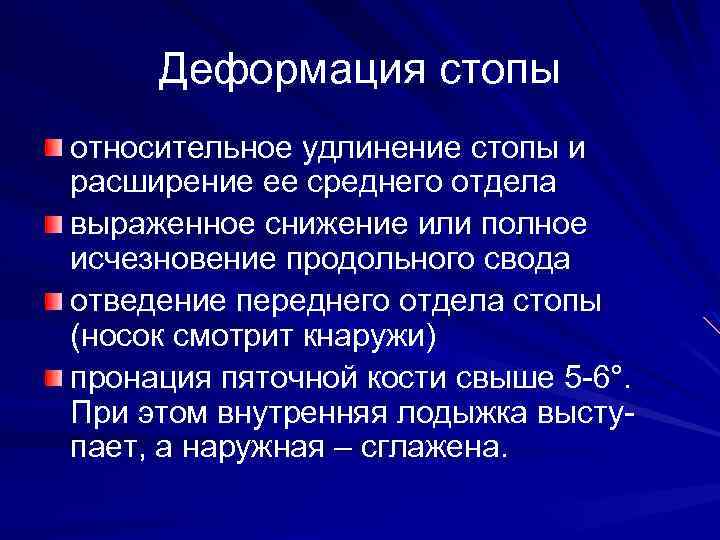 Деформация стопы

относительное удлинение стопы и расширение ее среднего отдела

выраженное снижение или полное исчезновение продольного свода

отведение переднего отдела стопы (носок смотрит кнаружи)

пронация пяточной кости свыше 5-6°. При этом внутренняя лодыжка выступает, а наружная – сглажена.